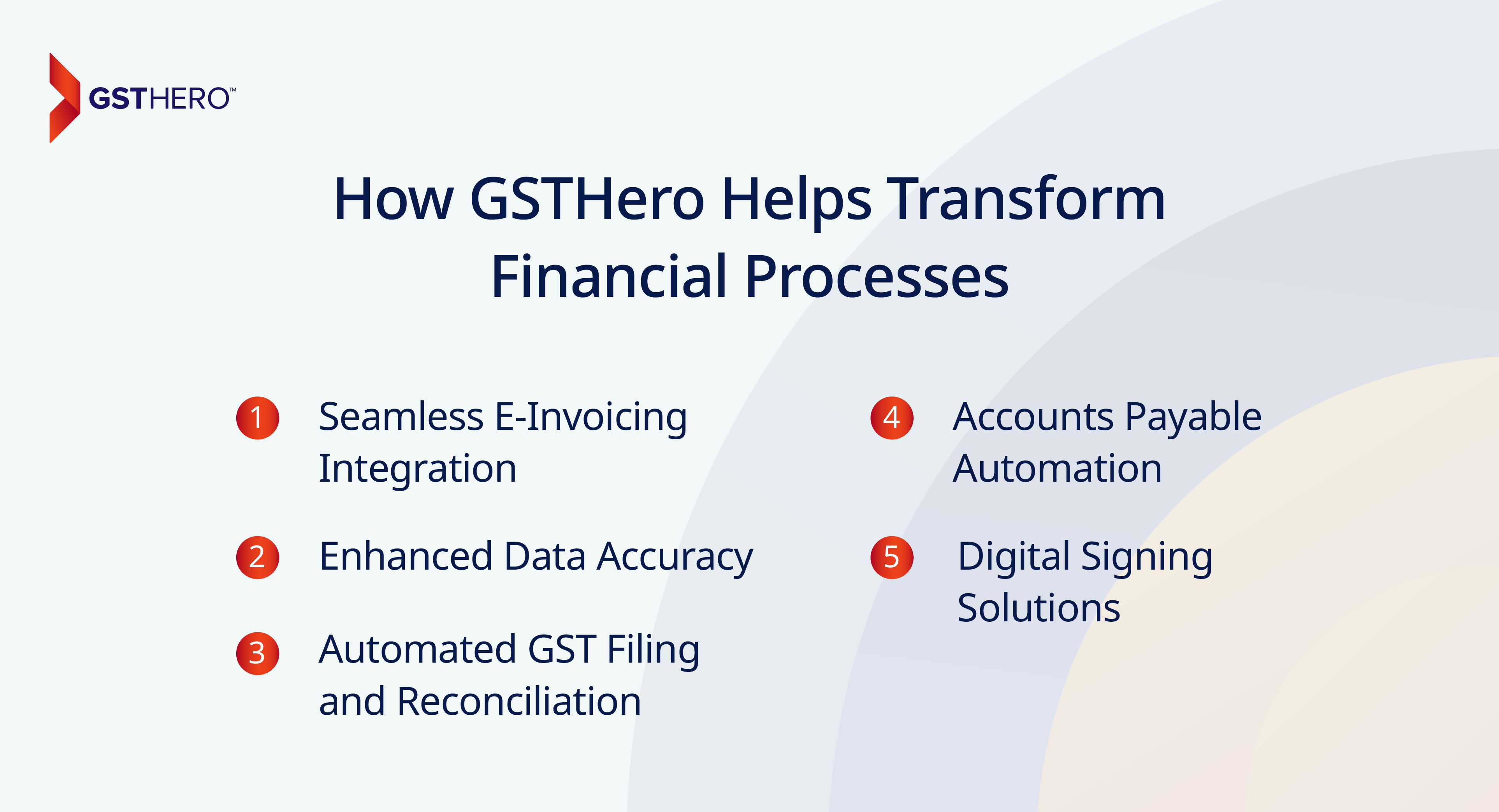 GSTHERO™

How GSTHero Helps Transform Financial Processes

1 Seamless E-Invoicing Integration

2 Enhanced Data Accuracy

3 Automated GST Filing and Reconciliation

4 Accounts Payable Automation

5 Digital Signing Solutions